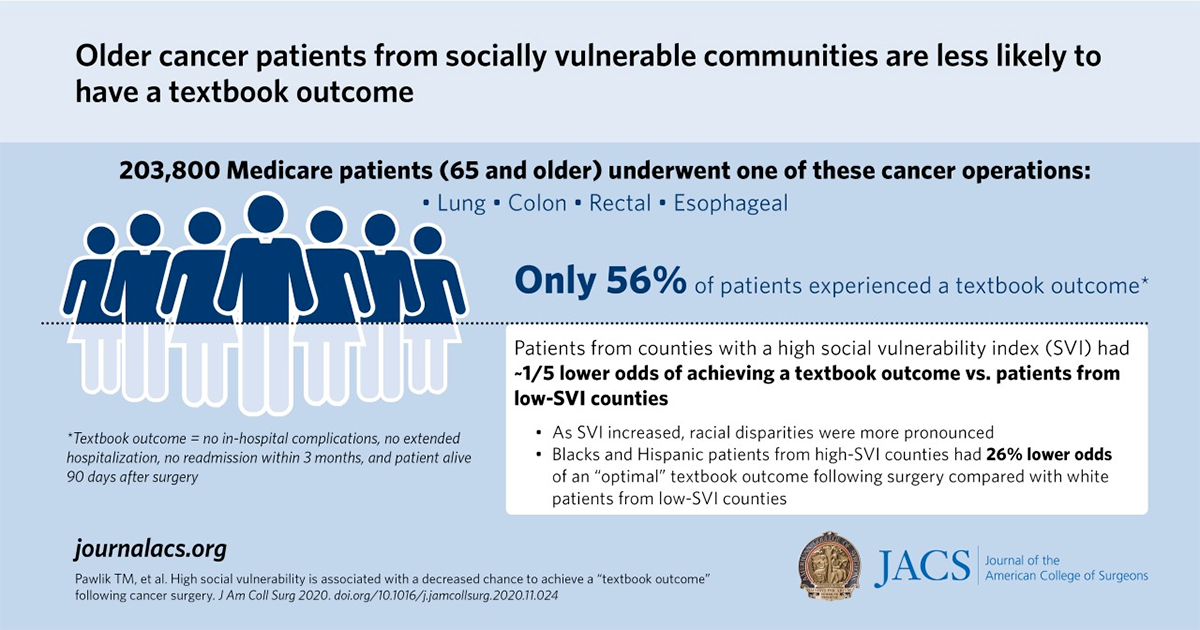 Older cancer patients from socially vulnerable communities are less likely to have a textbook outcome

203,800 Medicare patients (65 and older) underwent one of these cancer operations:

• Lung • Colon • Rectal • Esophageal

Only 56% of patients experienced a textbook outcome*

Patients from counties with a high social vulnerability index (SVI) had ~1/5 lower odds of achieving a textbook outcome vs. patients from low-SVI counties

• As SVI increased, racial disparities were more pronounced
• Blacks and Hispanic patients from high-SVI counties had 26% lower odds of an "optimal" textbook outcome following surgery compared with white patients from low-SVI counties

*Textbook outcome = no in-hospital complications, no extended hospitalization, no readmission within 3 months, and patient alive 90 days after surgery

journalacs.org

Pawlik TM, et al. High social vulnerability is associated with a decreased chance to achieve a "textbook outcome" following cancer surgery. J Am Coll Surg 2020. doi.org/10.1016/j.jamcollsurg.2020.11.024

JACS Journal of the American College of Surgeons